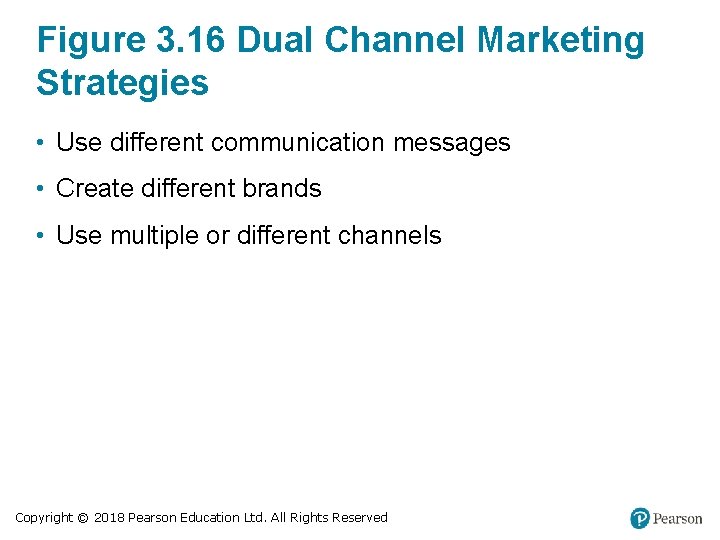 Figure 3.16 Dual Channel Marketing Strategies

• Use different communication messages
• Create different brands
• Use multiple or different channels

Copyright © 2018 Pearson Education Ltd. All Rights Reserved

Pearson